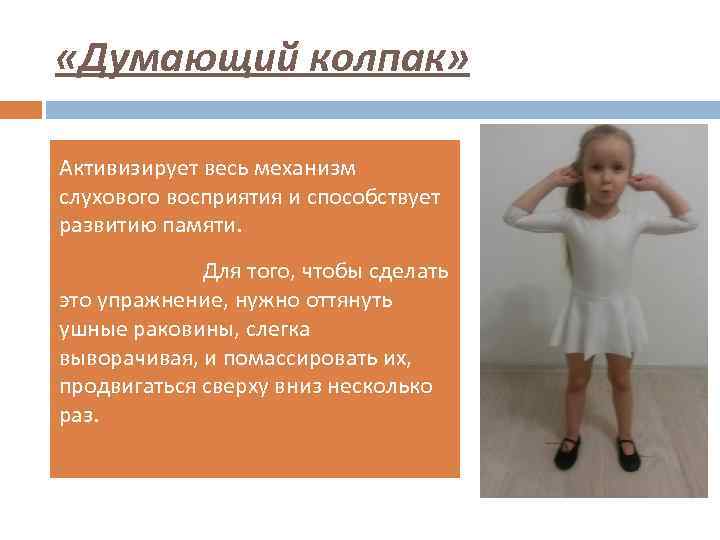 «Думающий колпак»

Активизирует весь механизм слухового восприятия и способствует развитию памяти.

Для того, чтобы сделать это упражнение, нужно оттянуть ушные раковины, слегка выворачивая, и помассировать их, продвигаться сверху вниз несколько раз.